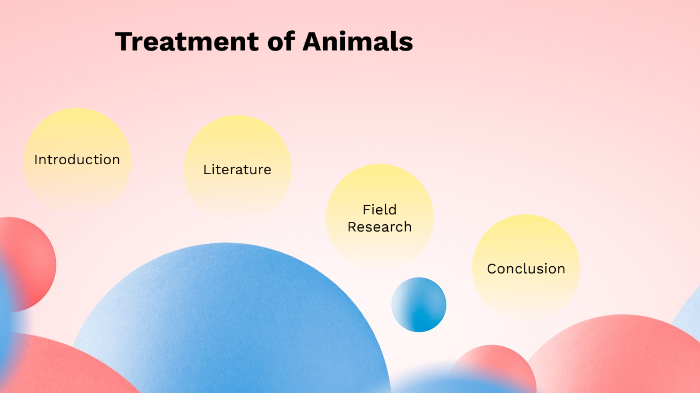 Treatment of Animals

Introduction

Literature

Field Research

Conclusion